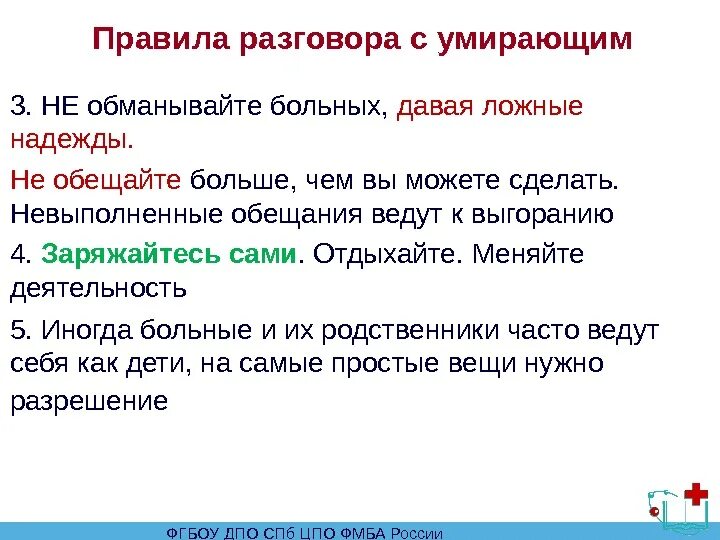 Правила разговора с умирающим

3. НЕ обманывайте больных, давая ложные надежды.

Не обещайте больше, чем вы можете сделать. Невыполненные обещания ведут к выгоранию

4. Заряжайтесь сами. Отдыхайте. Меняйте деятельность

5. Иногда больные и их родственники часто ведут себя как дети, на самые простые вещи нужно разрешение

ФГБОУ ДПО СПб ЦПО ФМБА России